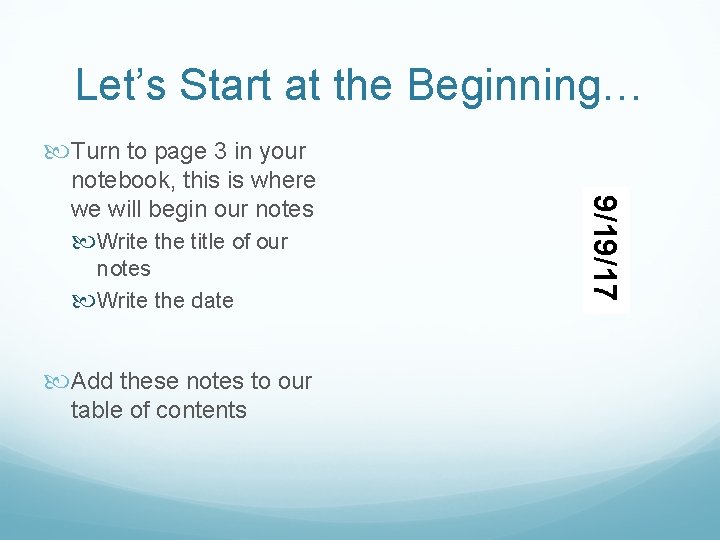 Let’s Start at the Beginning…

Turn to page 3 in your notebook, this is where we will begin our notes

Write the title of our notes

Write the date

Add these notes to our table of contents

9/19/17